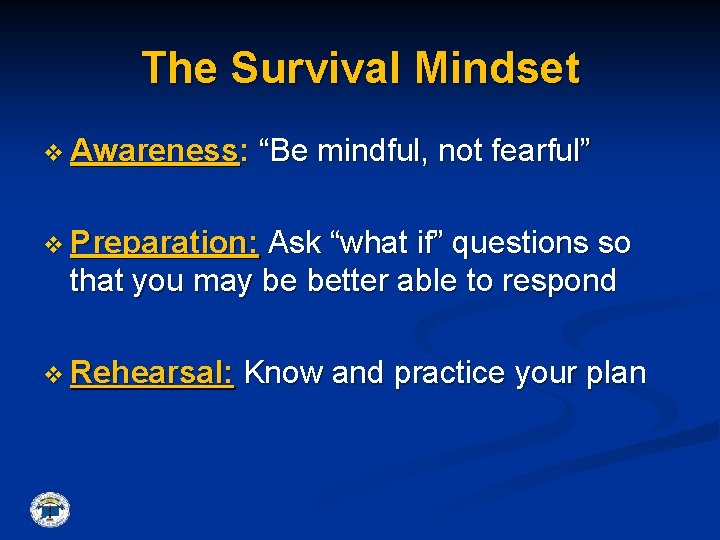 The Survival Mindset

❖ Awareness: "Be mindful, not fearful"

❖ Preparation: Ask "what if" questions so that you may be better able to respond

❖ Rehearsal: Know and practice your plan